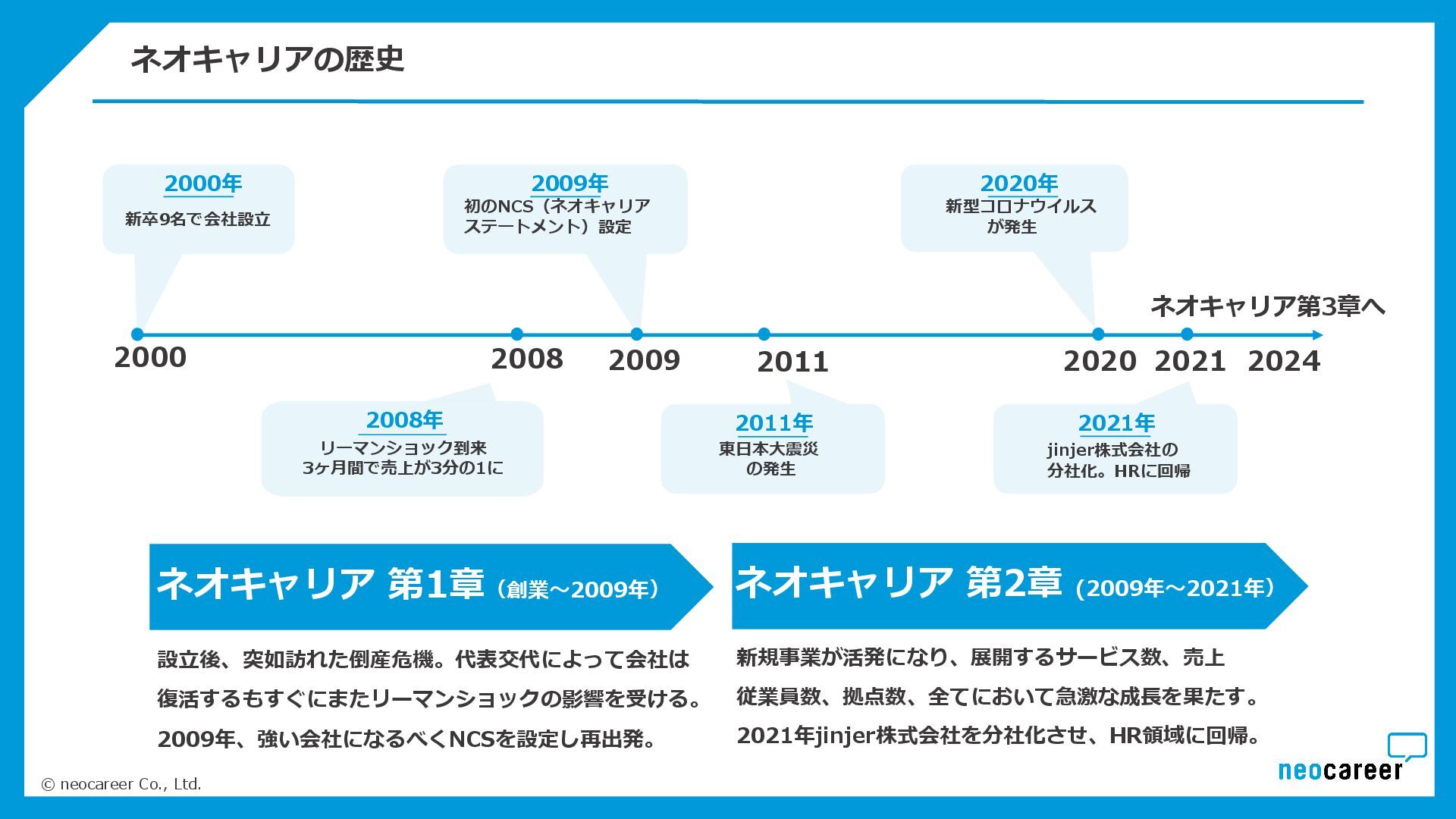 ネオキャリアの歴史

2000年
新卒9名で会社設立

2009年
初のNCS（ネオキャリアステートメント）設定

2020年
新型コロナウイルスが発生

ネオキャリア第3章へ

2000 2008 2009 2011 2020 2021 2024

2008年
リーマンショック到来
3ヶ月間で売上が3分の1に

2011年
東日本大震災の発生

2021年
jinjer株式会社の分社化。HRに回帰

ネオキャリア 第1章（創業～2009年）

設立後、突如訪れた倒産危機。代表交代によって会社は復活するもすぐにまたリーマンショックの影響を受ける。2009年、強い会社になるべくNCSを設定し再出発。

ネオキャリア 第2章（2009年～2021年）

新規事業が活発になり、展開するサービス数、売上従業員数、拠点数、全てにおいて急激な成長を果たす。2021年jinjer株式会社を分社化させ、HR領域に回帰。

© neocareer Co., Ltd.

neocareer